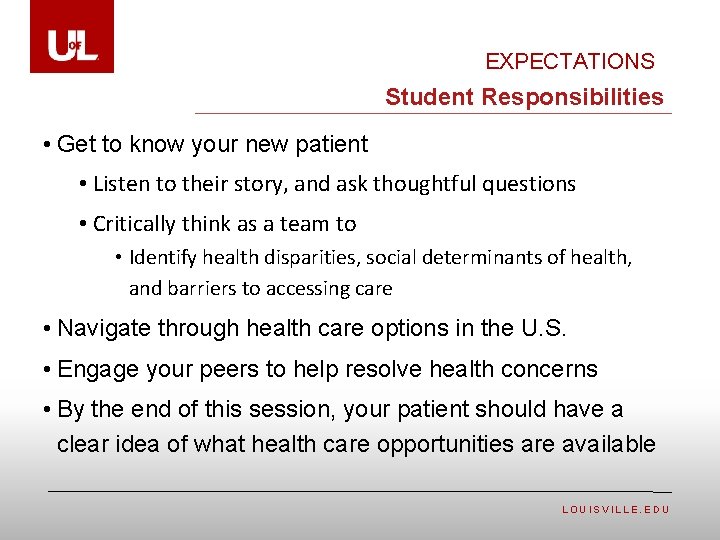 UofL

EXPECTATIONS

Student Responsibilities

• Get to know your new patient

• Listen to their story, and ask thoughtful questions

• Critically think as a team to

• Identify health disparities, social determinants of health, and barriers to accessing care

• Navigate through health care options in the U.S.

• Engage your peers to help resolve health concerns

• By the end of this session, your patient should have a clear idea of what health care opportunities are available

LOUISVILLE.EDU